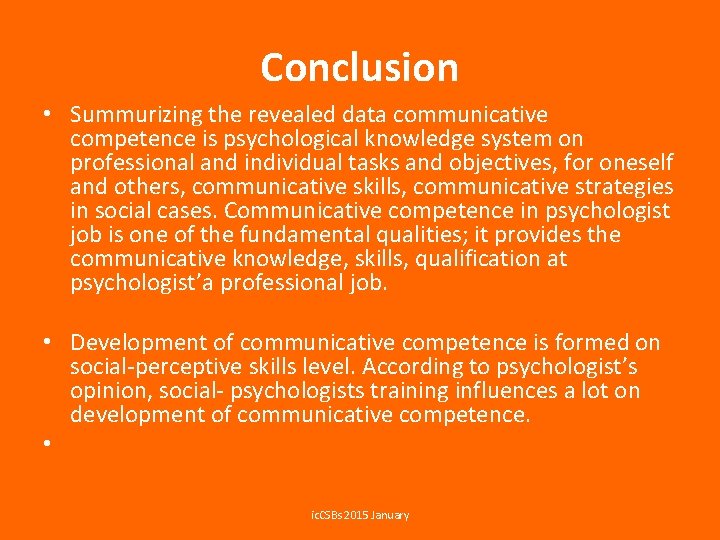 Conclusion

• Summurizing the revealed data communicative competence is psychological knowledge system on professional and individual tasks and objectives, for oneself and others, communicative skills, communicative strategies in social cases. Communicative competence in psychologist job is one of the fundamental qualities; it provides the communicative knowledge, skills, qualification at psychologist'a professional job.

• Development of communicative competence is formed on social-perceptive skills level. According to psychologist's opinion, social- psychologists training influences a lot on development of communicative competence.

•

icCSBs 2015 January